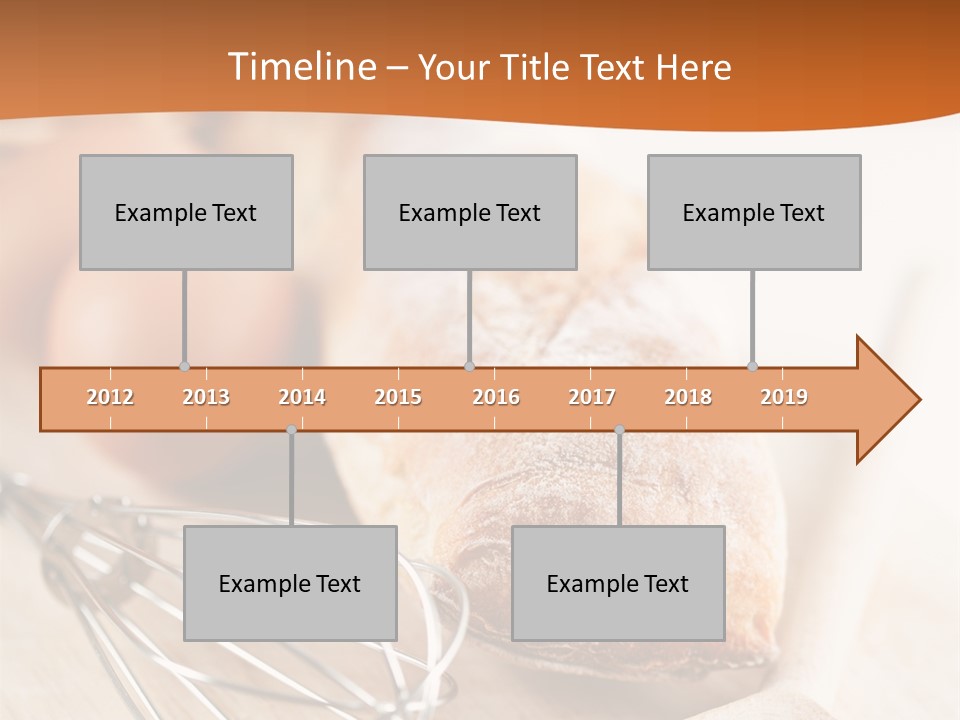 Timeline – Your Title Text Here

Example Text

Example Text

Example Text

2012 2013 2014 2015 2016 2017 2018 2019

Example Text

Example Text